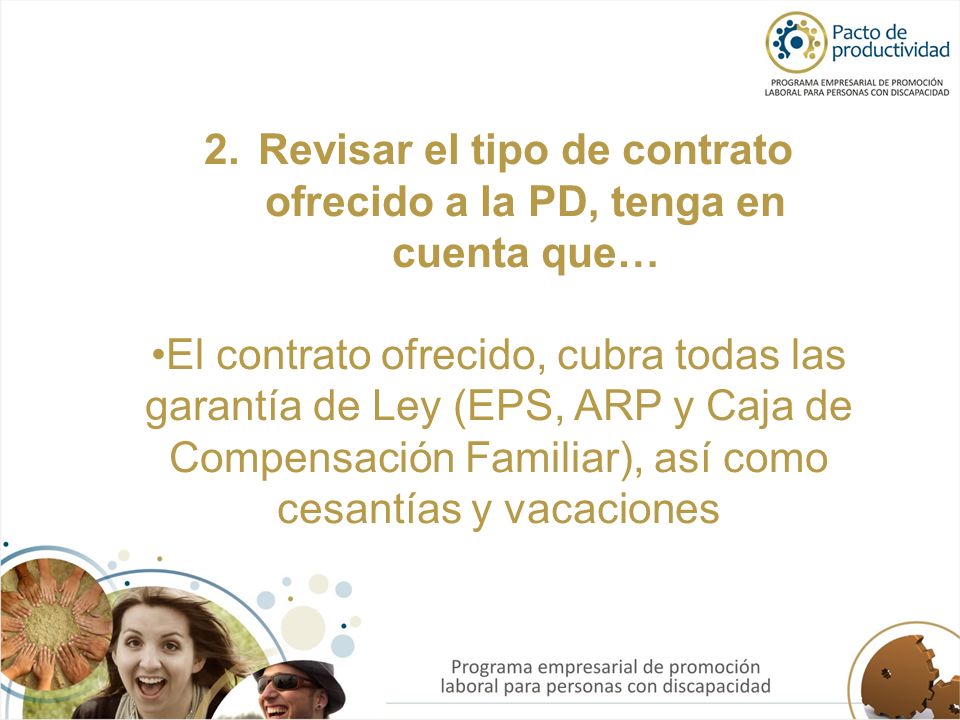 Pacto de productividad
PROGRAMA EMPRESARIAL DE PROMOCIÓN LABORAL PARA PERSONAS CON DISCAPACIDAD

2. Revisar el tipo de contrato ofrecido a la PD, tenga en cuenta que…

•El contrato ofrecido, cubra todas las garantía de Ley (EPS, ARP y Caja de Compensación Familiar), así como cesantías y vacaciones

Programa empresarial de promoción laboral para personas con discapacidad